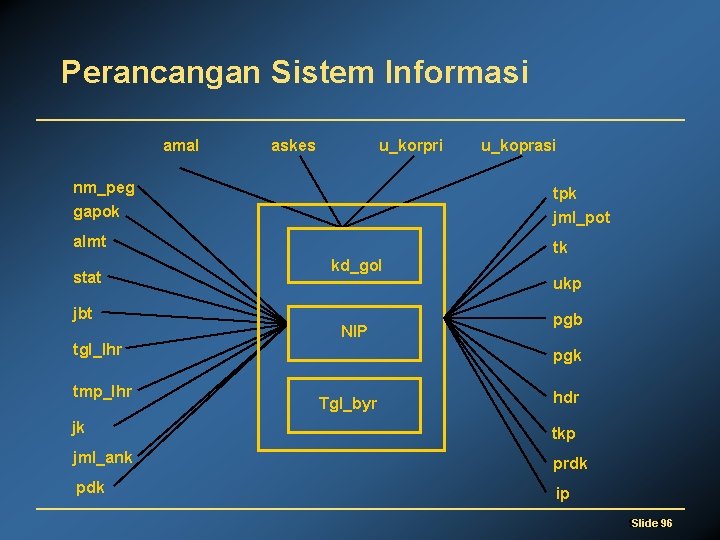 Perancangan Sistem Informasi

amal
askes
u_korpri
u_koprasi

nm_peg
gapok
almt
stat
jbt
tgl_lhr
tmp_lhr
jk
jml_ank
pdk

kd_gol
NIP
Tgl_byr

tpk
jml_pot
tk
ukp
pgb
pgk
hdr
tkp
prdk
ip

Slide 96